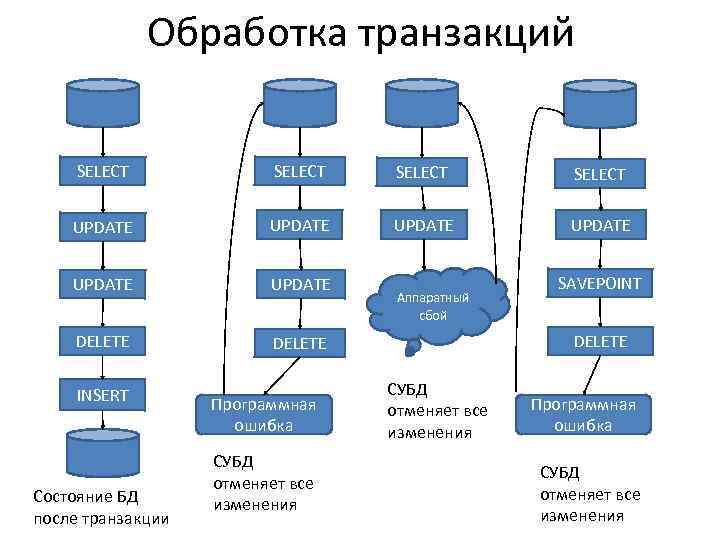 Обработка транзакций

SELECT
UPDATE
UPDATE
DELETE
INSERT
Состояние БД после транзакции

SELECT
UPDATE
UPDATE
DELETE
Программная ошибка
СУБД отменяет все изменения

SELECT
UPDATE
Аппаратный сбой
СУБД отменяет все изменения

SELECT
UPDATE
SAVEPOINT
DELETE
Программная ошибка
СУБД отменяет все изменения